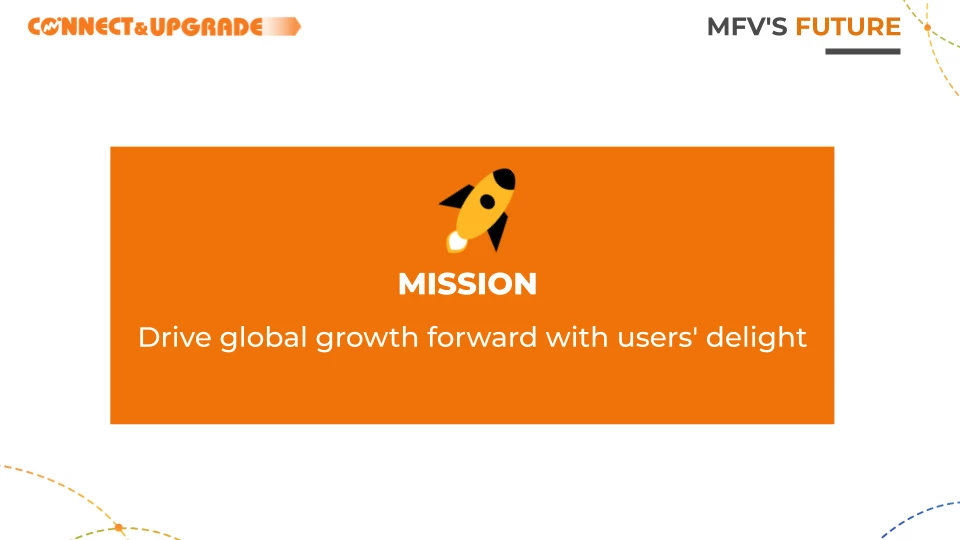 CONNECT&UPGRADE

MFV'S FUTURE

MISSION

Drive global growth forward with users' delight